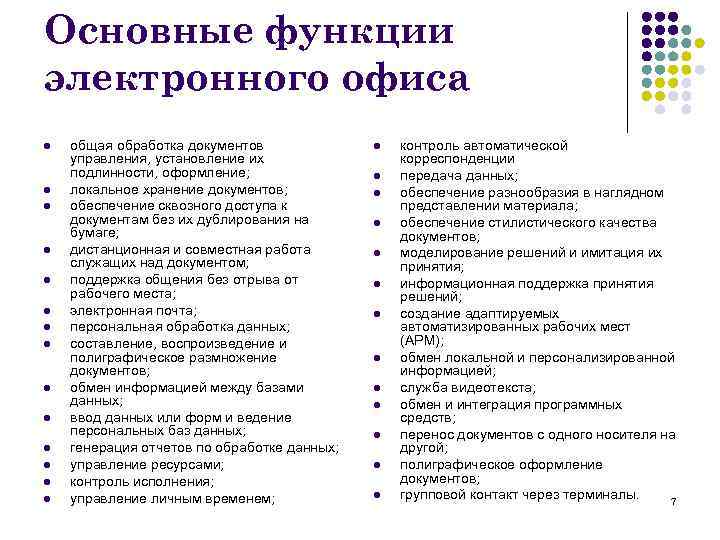 Основные функции электронного офиса

- общая обработка документов управления, установление их подлинности, оформление;
- локальное хранение документов;
- обеспечение сквозного доступа к документам без их дублирования на бумаге;
- дистанционная и совместная работа служащих над документом;
- поддержка общения без отрыва от рабочего места;
- электронная почта;
- персональная обработка данных;
- составление, воспроизведение и полиграфическое размножение документов;
- обмен информацией между базами данных;
- ввод данных или форм и ведение персональных баз данных;
- генерация отчетов по обработке данных;
- управление ресурсами;
- контроль исполнения;
- управление личным временем;

- контроль автоматической корреспонденции
- передача данных;
- обеспечение разнообразия в наглядном представлении материала;
- обеспечение стилистического качества документов;
- моделирование решений и имитация их принятия;
- информационная поддержка принятия решений;
- создание адаптируемых автоматизированных рабочих мест (АРМ);
- обмен локальной и персонализированной информацией;
- служба видеотекста;
- обмен и интеграция программных средств;
- перенос документов с одного носителя на другой;
- полиграфическое оформление документов;
- групповой контакт через терминалы.

7